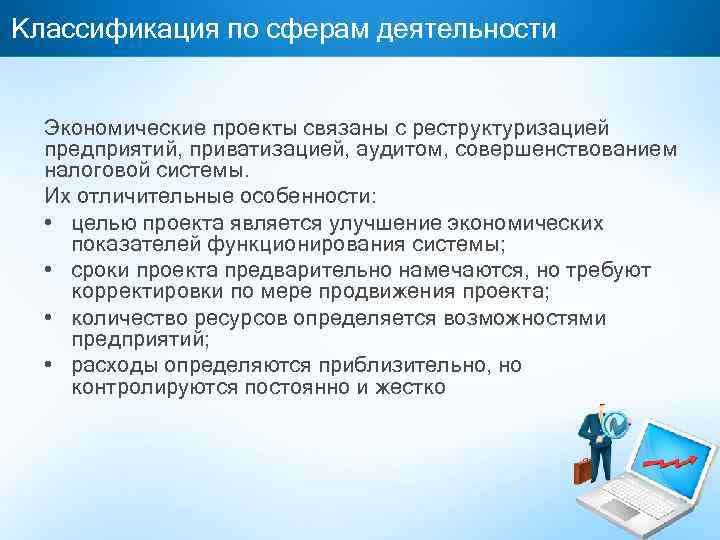 Классификация по сферам деятельности

Экономические проекты связаны с реструктуризацией предприятий, приватизацией, аудитом, совершенствованием налоговой системы.

Их отличительные особенности:

• целью проекта является улучшение экономических показателей функционирования системы;
• сроки проекта предварительно намечаются, но требуют корректировки по мере продвижения проекта;
• количество ресурсов определяется возможностями предприятий;
• расходы определяются приблизительно, но контролируются постоянно и жестко